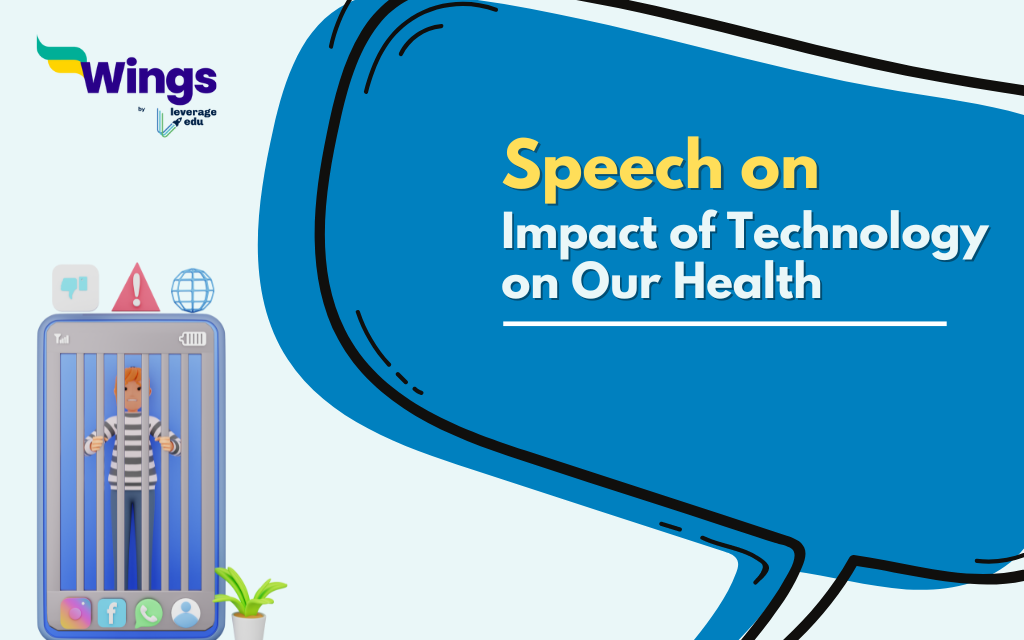 Wings
by leverage edu

Speech on
Impact of Technology on Our Health